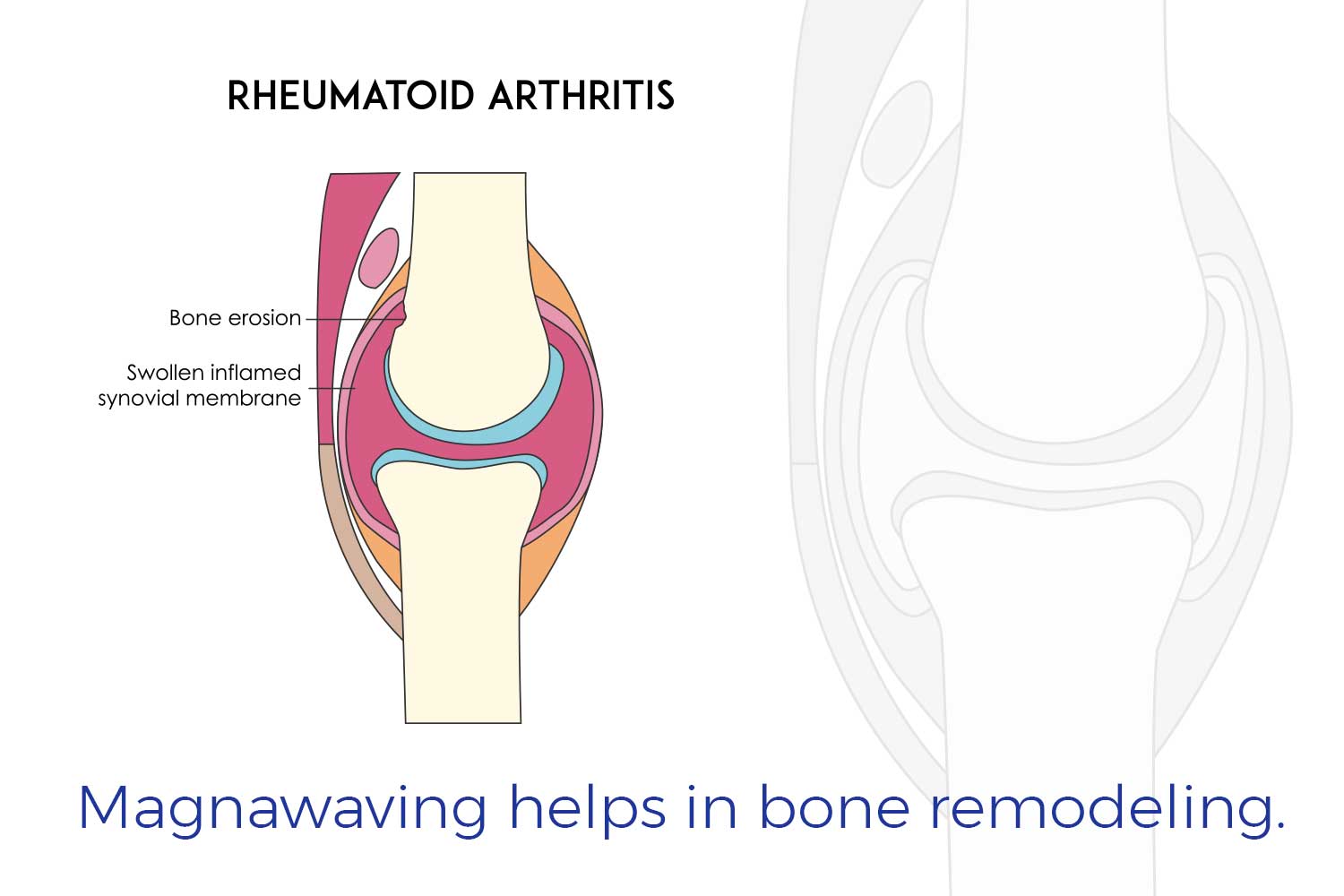 RHEUMATOID ARTHRITIS

Bone erosion

Swollen inflamed synovial membrane

Magnawaving helps in bone remodeling.